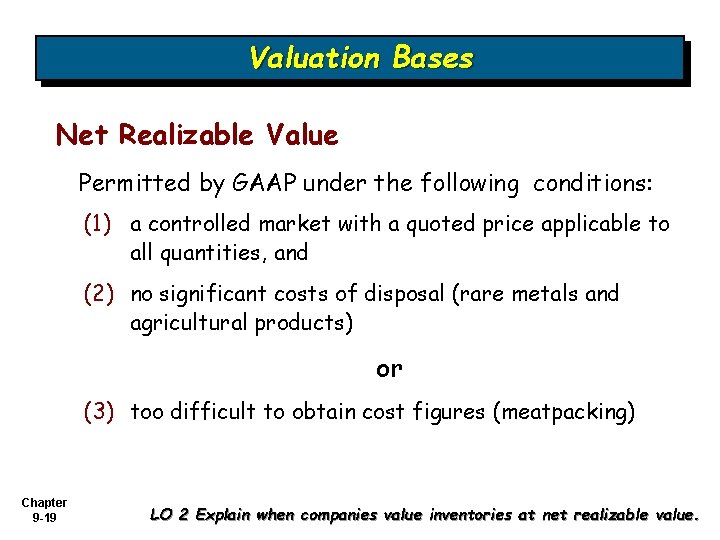 Valuation Bases

Net Realizable Value

Permitted by GAAP under the following conditions:

(1) a controlled market with a quoted price applicable to all quantities, and

(2) no significant costs of disposal (rare metals and agricultural products)

or

(3) too difficult to obtain cost figures (meatpacking)

Chapter 9-19

LO 2 Explain when companies value inventories at net realizable value.